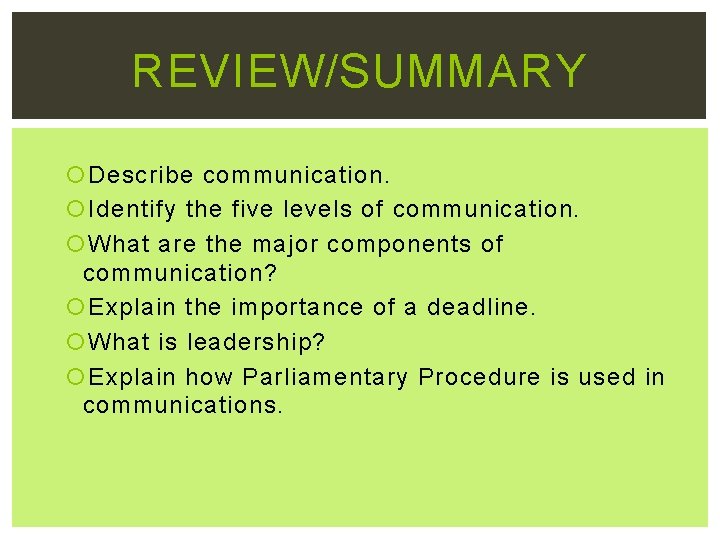 REVIEW/SUMMARY

Describe communication.
Identify the five levels of communication.
What are the major components of communication?
Explain the importance of a deadline.
What is leadership?
Explain how Parliamentary Procedure is used in communications.